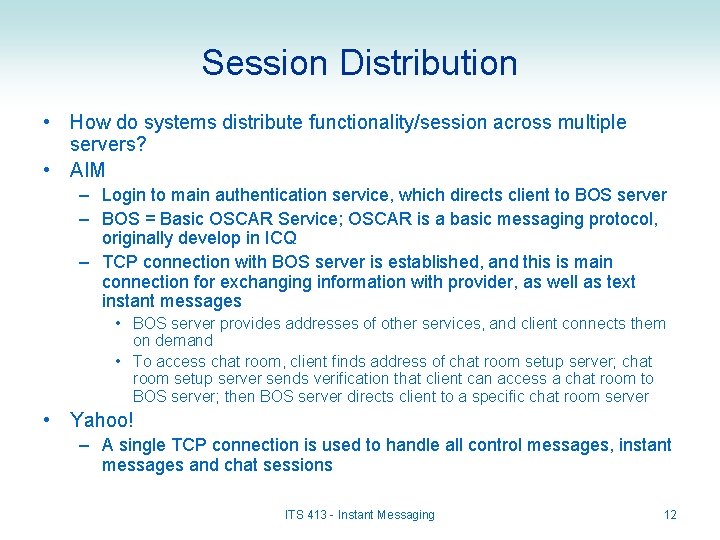 Session Distribution

• How do systems distribute functionality/session across multiple servers?
• AIM
– Login to main authentication service, which directs client to BOS server
– BOS = Basic OSCAR Service; OSCAR is a basic messaging protocol, originally develop in ICQ
– TCP connection with BOS server is established, and this is main connection for exchanging information with provider, as well as text instant messages
• BOS server provides addresses of other services, and client connects them on demand
• To access chat room, client finds address of chat room setup server; chat room setup server sends verification that client can access a chat room to BOS server; then BOS server directs client to a specific chat room server
• Yahoo!
– A single TCP connection is used to handle all control messages, instant messages and chat sessions

ITS 413 - Instant Messaging

12